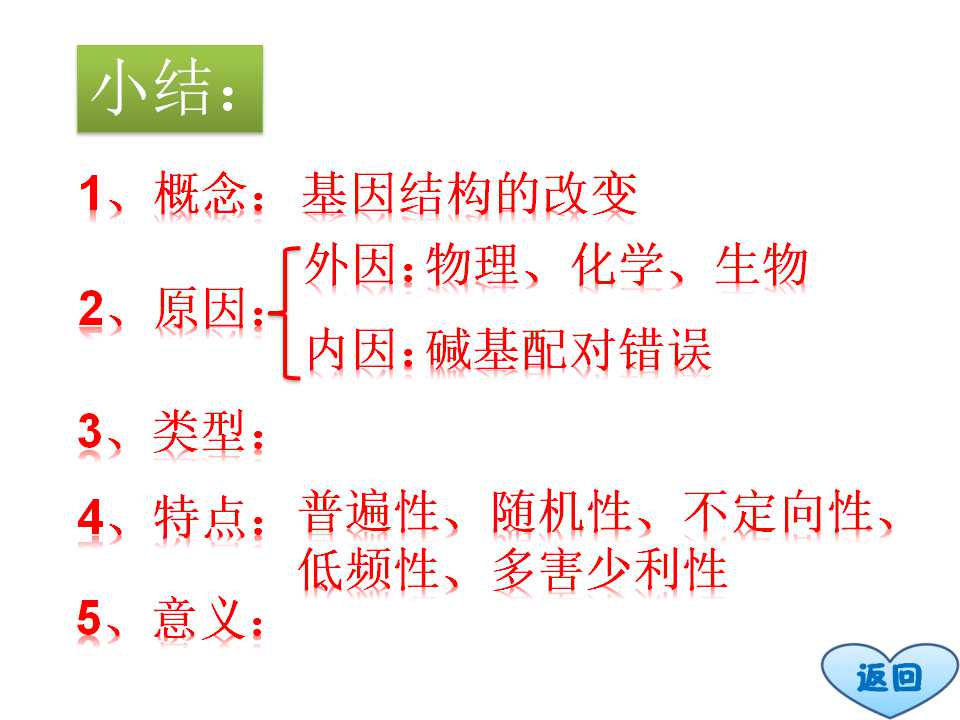 小结：

1、概念：基因结构的改变

2、原因：
外因：物理、化学、生物
内因：碱基配对错误

3、类型：

4、特点：普遍性、随机性、不定向性、低频性、多害少利性

5、意义：

返回